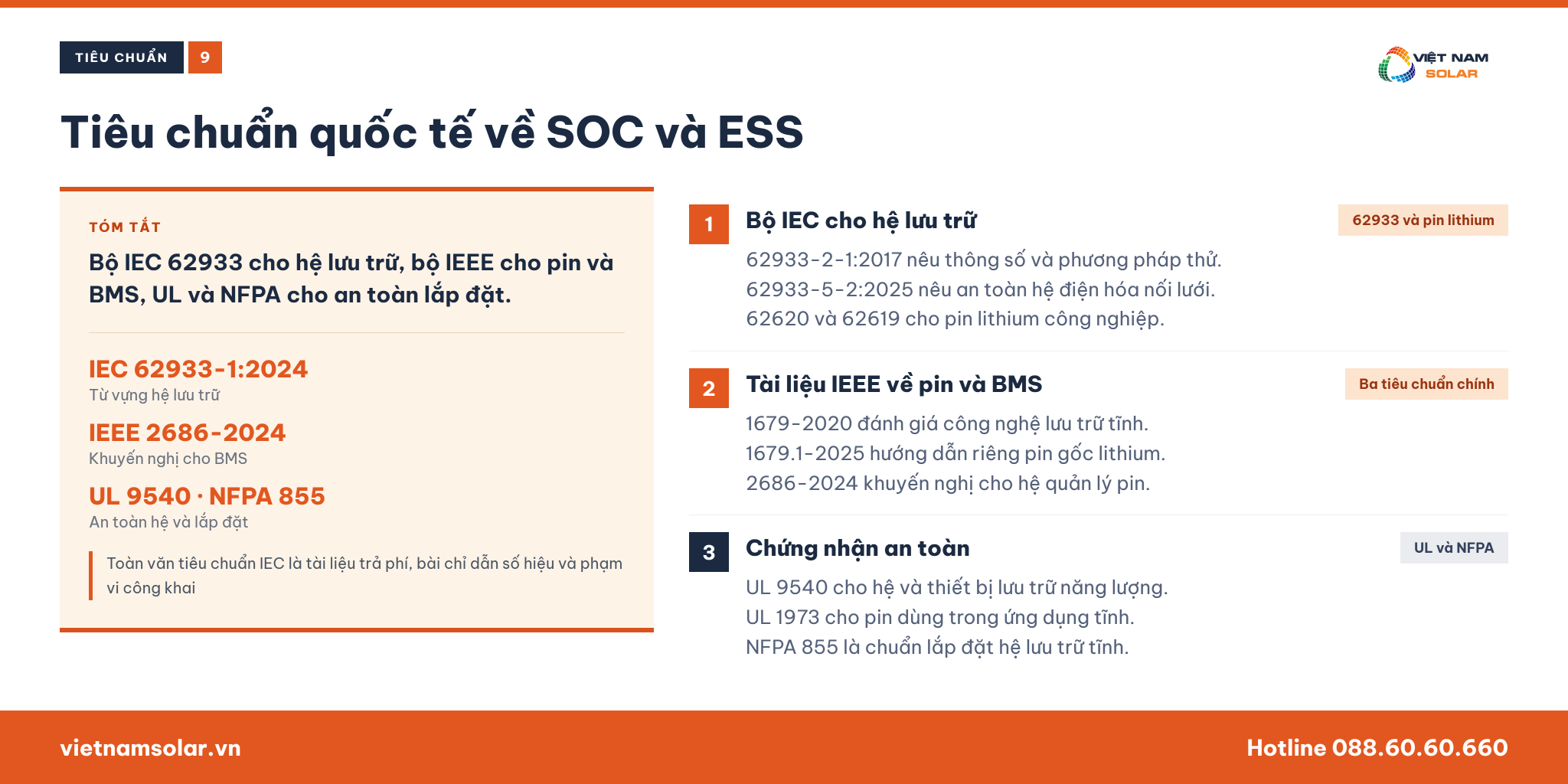 TIÊU CHUẨN 9

VIỆT NAM SOLAR

Tiêu chuẩn quốc tế về SOC và ESS

TÓM TẮT

Bộ IEC 62933 cho hệ lưu trữ, bộ IEEE cho pin và BMS, UL và NFPA cho an toàn lắp đặt.

IEC 62933-1:2024
Từ vựng hệ lưu trữ

IEEE 2686-2024
Khuyến nghị cho BMS

UL 9540 · NFPA 855
An toàn hệ và lắp đặt

Toàn văn tiêu chuẩn IEC là tài liệu trả phí, bài chỉ dẫn số hiệu và phạm vi công khai

1 Bộ IEC cho hệ lưu trữ
62933 và pin lithium
62933-2-1:2017 nêu thông số và phương pháp thử.
62933-5-2:2025 nêu an toàn hệ điện hóa nối lưới.
62620 và 62619 cho pin lithium công nghiệp.

2 Tài liệu IEEE về pin và BMS
Ba tiêu chuẩn chính
1679-2020 đánh giá công nghệ lưu trữ tĩnh.
1679.1-2025 hướng dẫn riêng pin gốc lithium.
2686-2024 khuyến nghị cho hệ quản lý pin.

3 Chứng nhận an toàn
UL và NFPA
UL 9540 cho hệ và thiết bị lưu trữ năng lượng.
UL 1973 cho pin dùng trong ứng dụng tĩnh.
NFPA 855 là chuẩn lắp đặt hệ lưu trữ tĩnh.

vietnamsolar.vn

Hotline 088.60.60.660